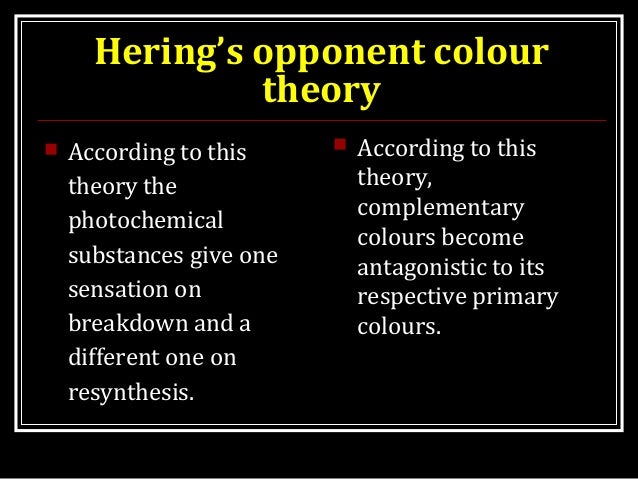 Hering's opponent colour theory

According to this theory the photochemical substances give one sensation on breakdown and a different one on resynthesis.

According to this theory, complementary colours become antagonistic to its respective primary colours.